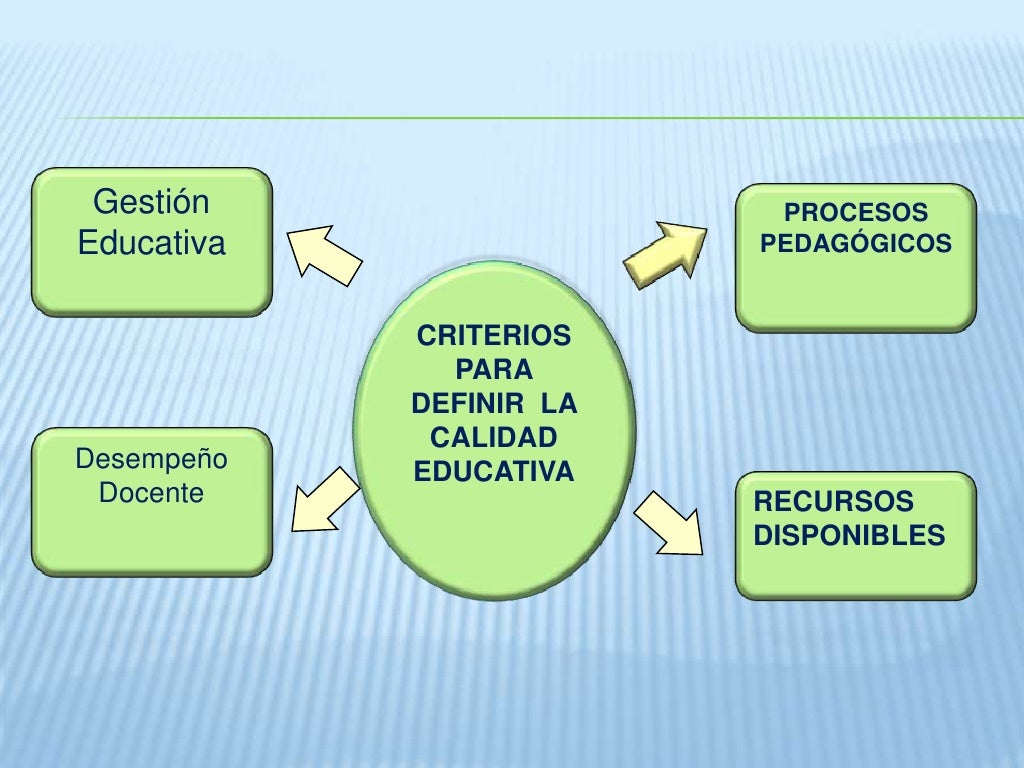 Gestión
Educativa

PROCESOS
PEDAGÓGICOS

CRITERIOS
PARA
DEFINIR LA
CALIDAD
EDUCATIVA

Desempeño
Docente

RECURSOS
DISPONIBLES